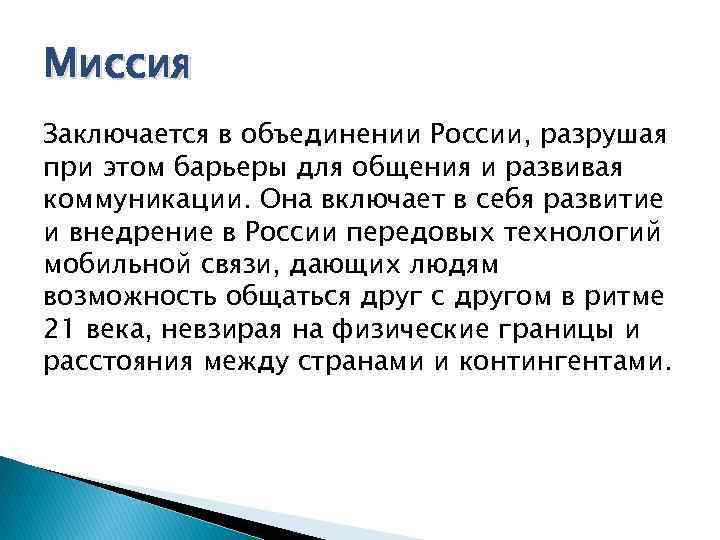 Миссия

Заключается в объединении России, разрушая при этом барьеры для общения и развивая коммуникации. Она включает в себя развитие и внедрение в России передовых технологий мобильной связи, дающих людям возможность общаться друг с другом в ритме 21 века, невзирая на физические границы и расстояния между странами и контингентами.